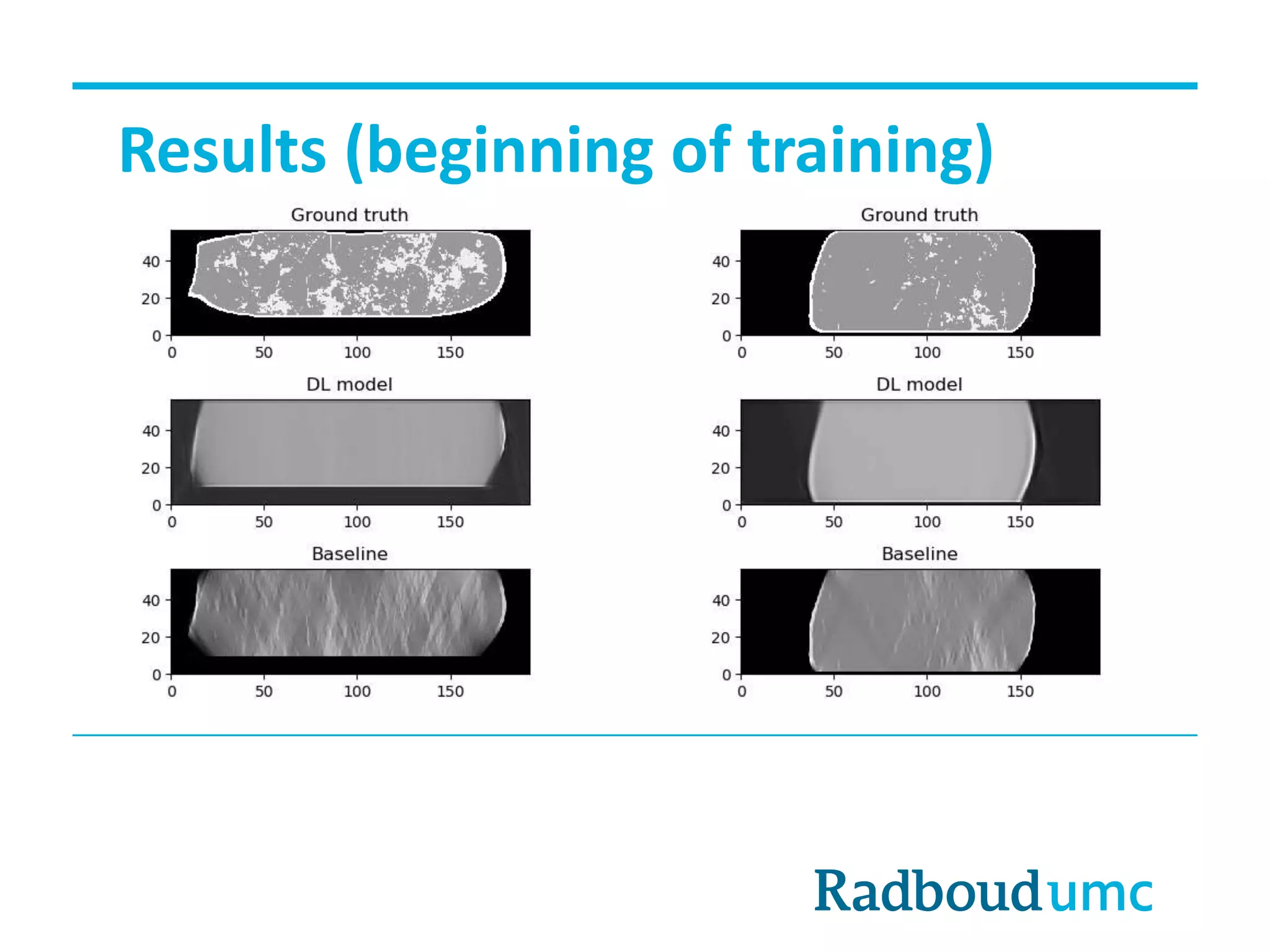 Results (beginning of training)

Ground truth

40
20
0
0 50 100 150

DL model

40
20
0
0 50 100 150

Baseline

40
20
0
0 50 100 150

Ground truth

40
20
0
0 50 100 150

DL model

40
20
0
0 50 100 150

Baseline

40
20
0
0 50 100 150

Radboudumc